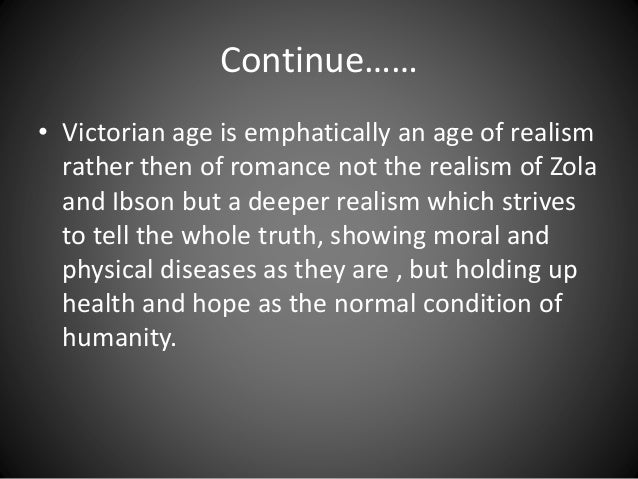 Continue……

• Victorian age is emphatically an age of realism rather then of romance not the realism of Zola and Ibson but a deeper realism which strives to tell the whole truth, showing moral and physical diseases as they are , but holding up health and hope as the normal condition of humanity.